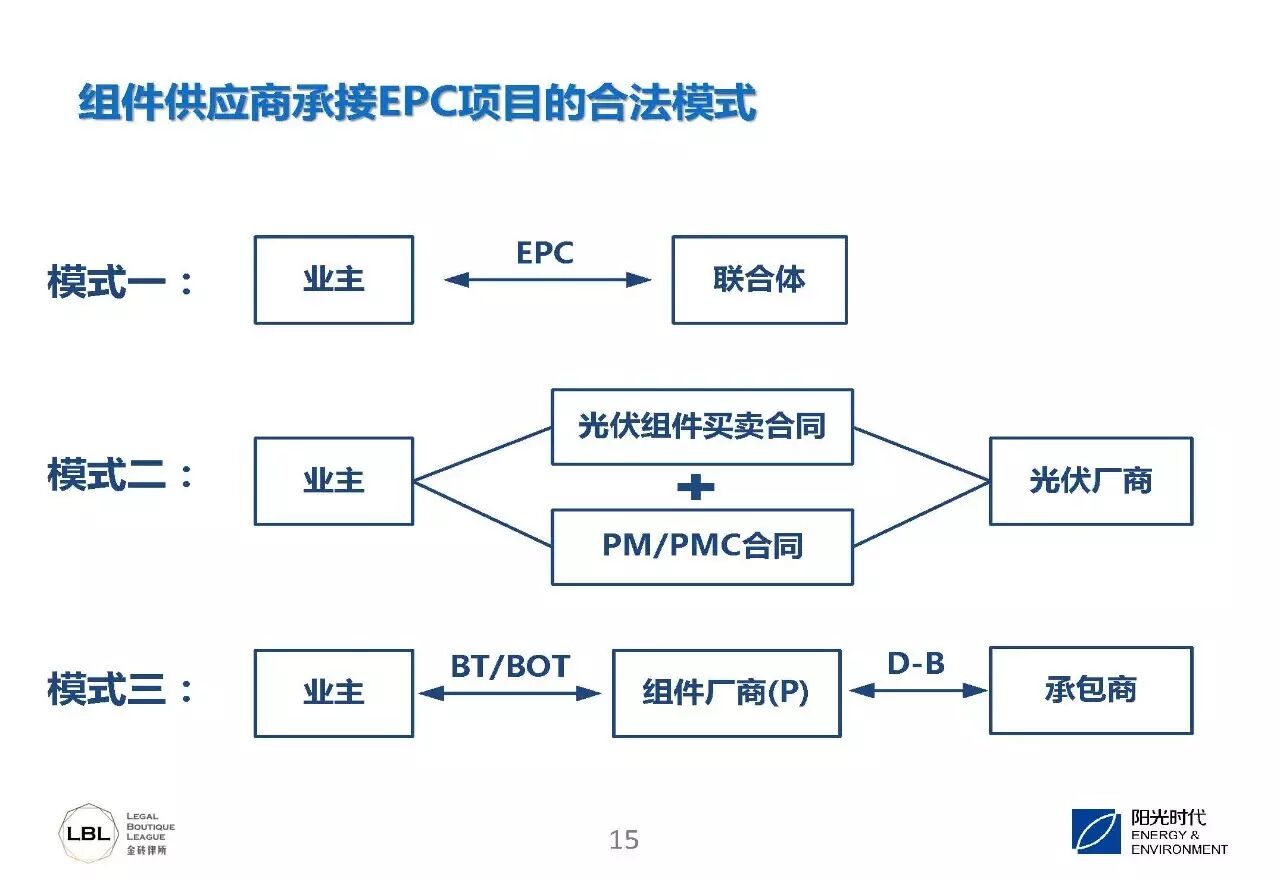 组件供应商承接EPC项目的合法模式

模式一：

业主

EPC

联合体

模式二：

业主

光伏组件买卖合同

+

PM/PMC合同

光伏厂商

模式三：

业主

BT/BOT

组件厂商(P)

D-B

承包商

LBL LEGAL BOUTIQUE LEAGUE 金砖律所

15

阳光时代 ENERGY & ENVIRONMENT